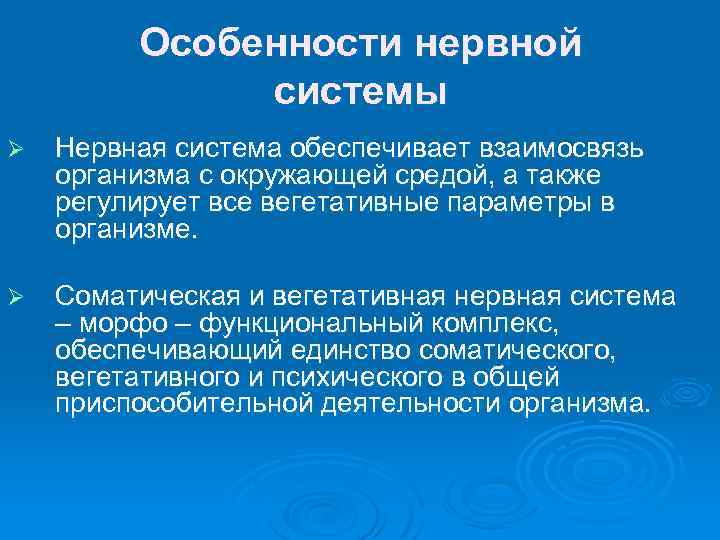 Особенности нервной системы

➢ Нервная система обеспечивает взаимосвязь организма с окружающей средой, а также регулирует все вегетативные параметры в организме.

➢ Соматическая и вегетативная нервная система – морфо – функциональный комплекс, обеспечивающий единство соматического, вегетативного и психического в общей приспособительной деятельности организма.